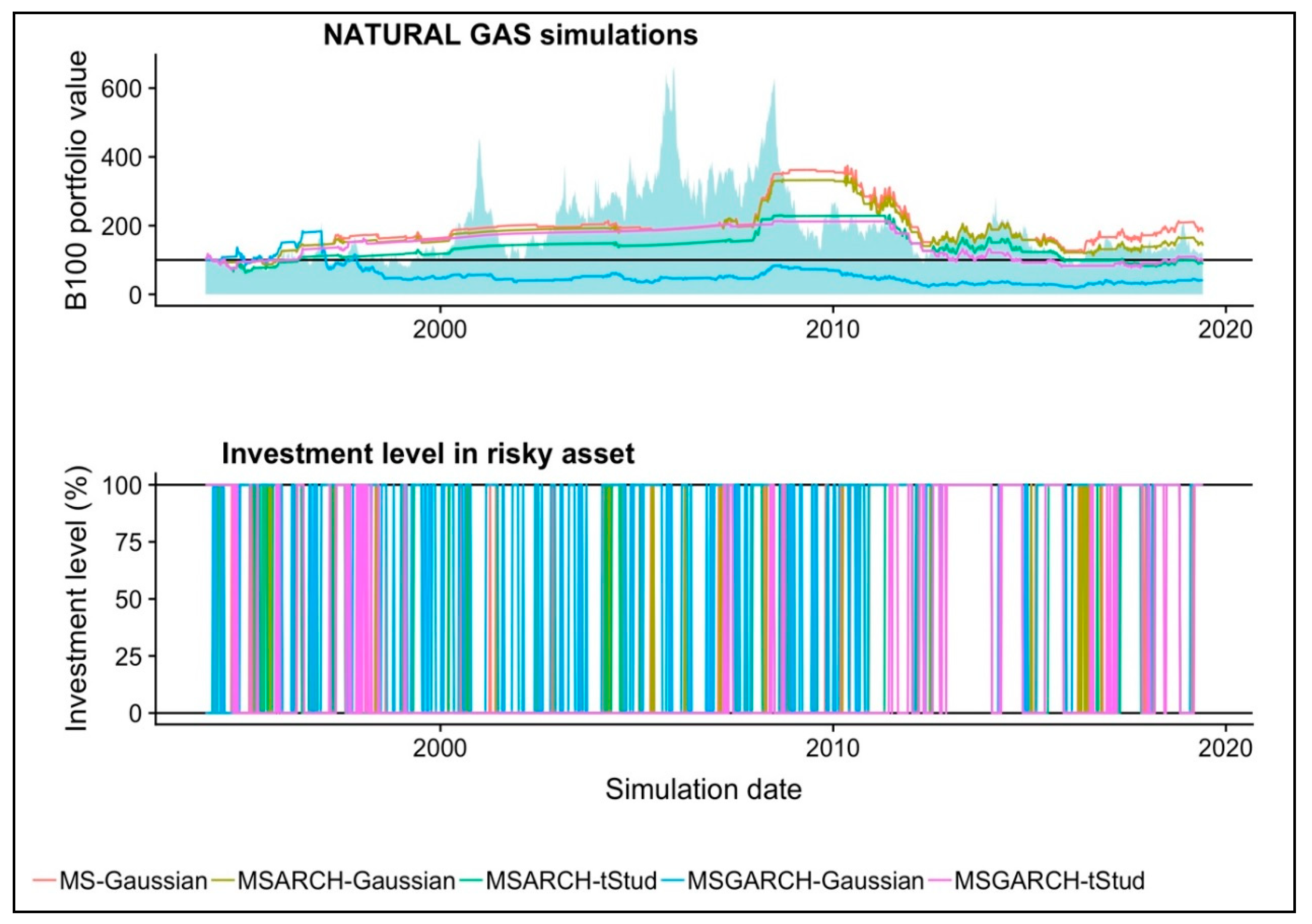 NATURAL GAS simulations

B100 portfolio value

600
400
200
0

2000
2010
2020

Investment level in risky asset

Investment level (%)

100
75
50
25
0

2000
2010
2020

Simulation date

MS-Gaussian
MSARCH-Gaussian
MSARCH-tStud
MSGARCH-Gaussian
MSGARCH-tStud